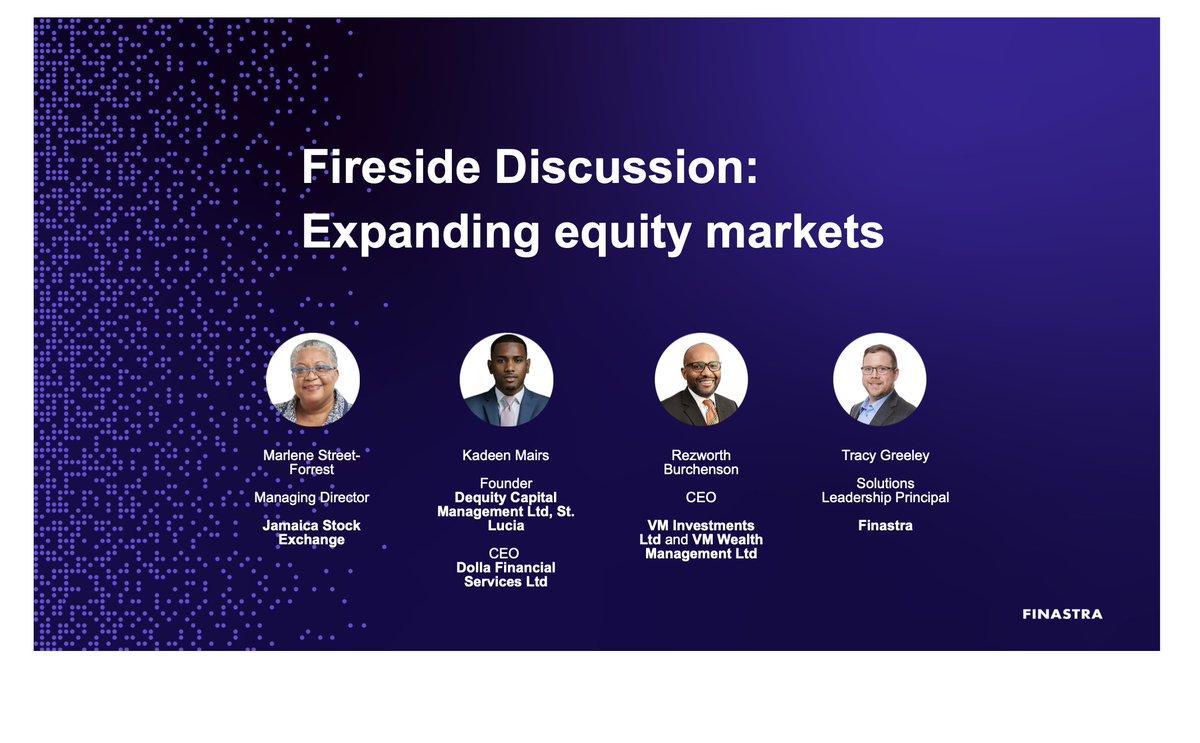 Fireside Discussion:
Expanding equity markets

Marlene Street-Forrest

Managing Director

Jamaica Stock Exchange

Kadeen Mairs

Founder
Dequity Capital Management Ltd, St. Lucia

CEO
Dolla Financial Services Ltd

Rezworth Burchenson

CEO

VM Investments Ltd and VM Wealth Management Ltd

Tracy Greeley

Solutions Leadership Principal

Finastra

FINASTRA